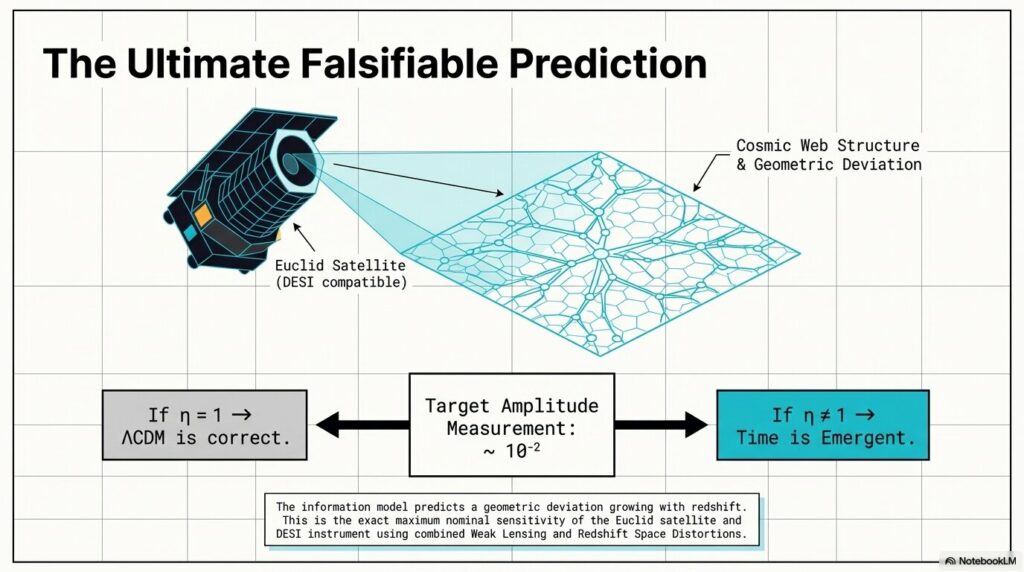 The Ultimate Falsifiable Prediction

Cosmic Web Structure & Geometric Deviation

Euclid Satellite (DESI compatible)

If $\eta = 1 \rightarrow$ ΛCDM is correct.

Target Amplitude Measurement: $\sim 10^{-2}$

If $\eta \neq 1 \rightarrow$ Time is Emergent.

The information model predicts a geometric deviation growing with redshift. This is the exact maximum nominal sensitivity of the Euclid satellite and DESI instrument using combined Weak Lensing and Redshift Space Distortions.

NotebookLM